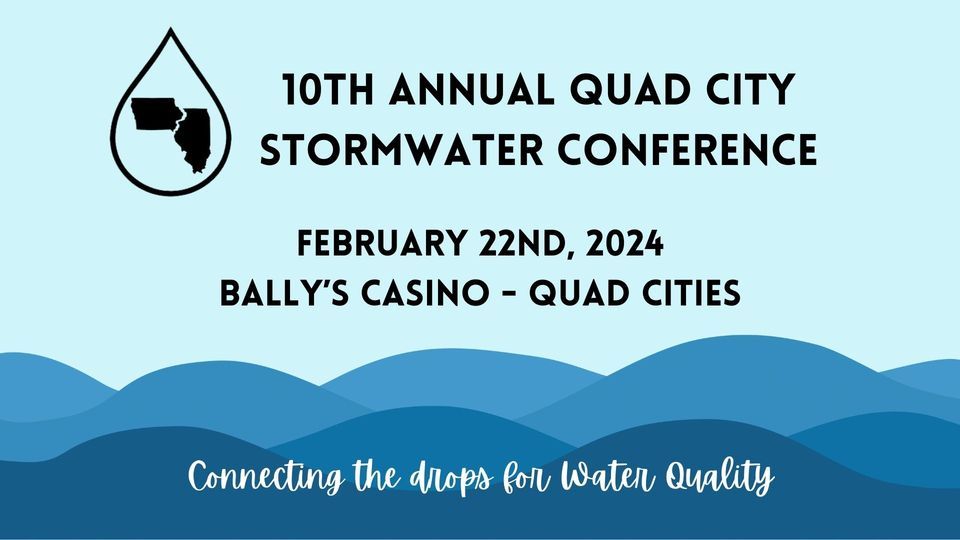 10TH ANNUAL QUAD CITY STORMWATER CONFERENCE

FEBRUARY 22ND, 2024
BALLY'S CASINO - QUAD CITIES

Connecting the drops for Water Quality